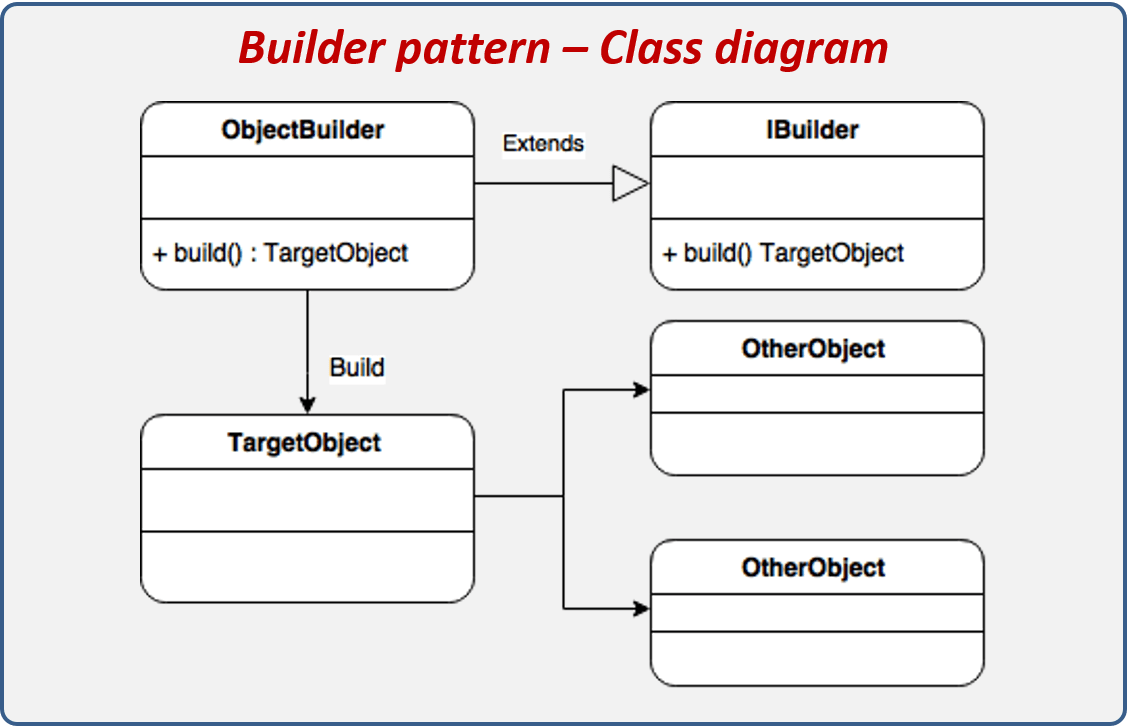 Builder pattern – Class diagram

ObjectBuilder

+ build() : TargetObject

Extends

IBuilder

+ build() TargetObject

Build

TargetObject

OtherObject

OtherObject